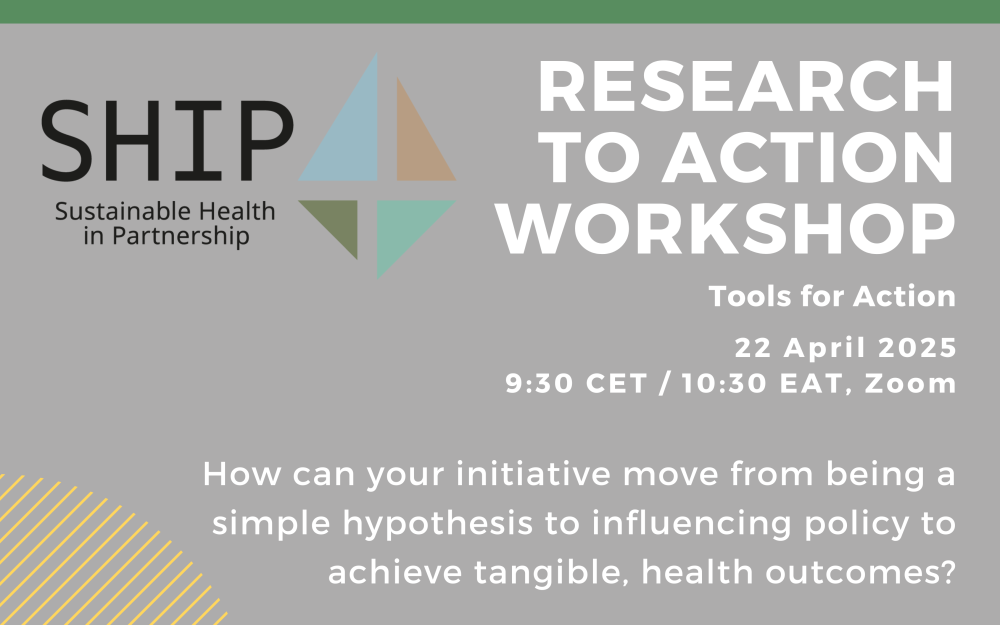 SHIP
Sustainable Health in Partnership

RESEARCH TO ACTION WORKSHOP

Tools for Action

22 April 2025
9:30 CET / 10:30 EAT, Zoom

How can your initiative move from being a simple hypothesis to influencing policy to achieve tangible, health outcomes?